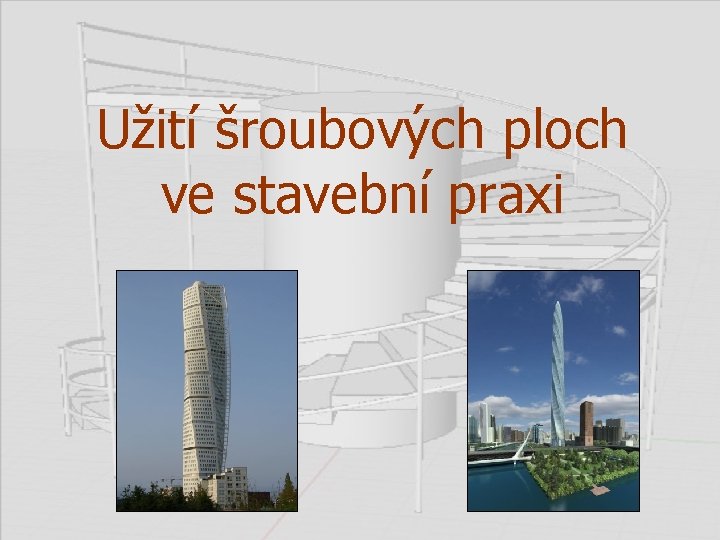 Užití šroubových ploch ve stavební praxi